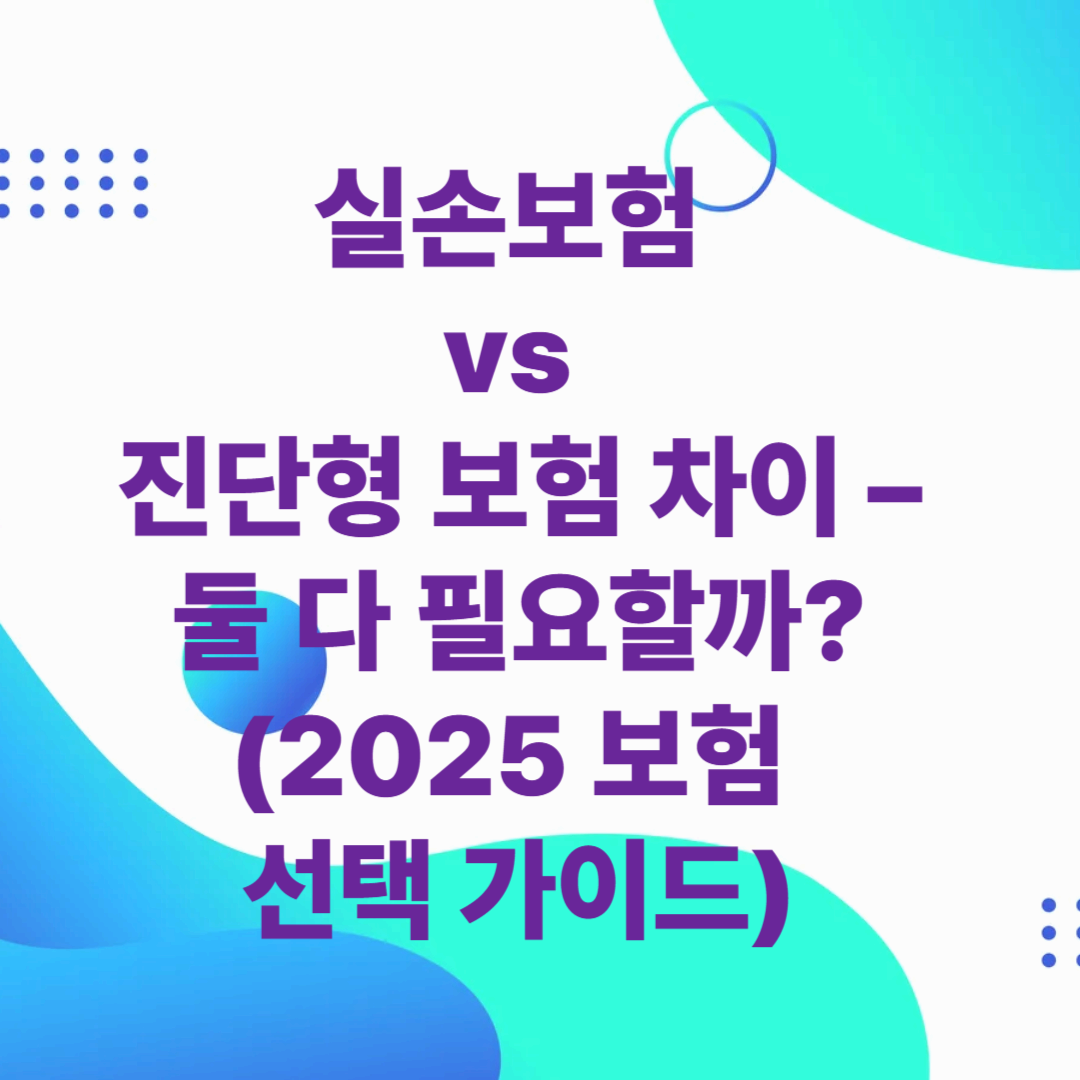 실손보험
vs
진단형 보험 차이 –
둘 다 필요할까?
(2025 보험
선택 가이드)